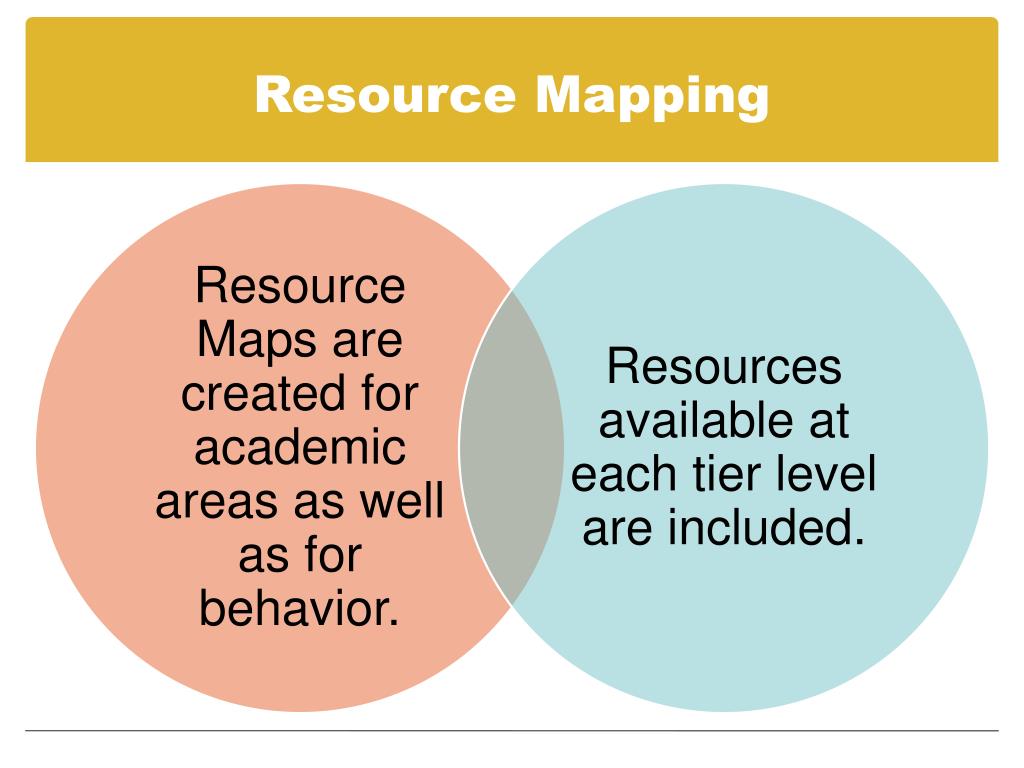 Resource Mapping

Resource Maps are created for academic areas as well as for behavior.

Resources available at each tier level are included.